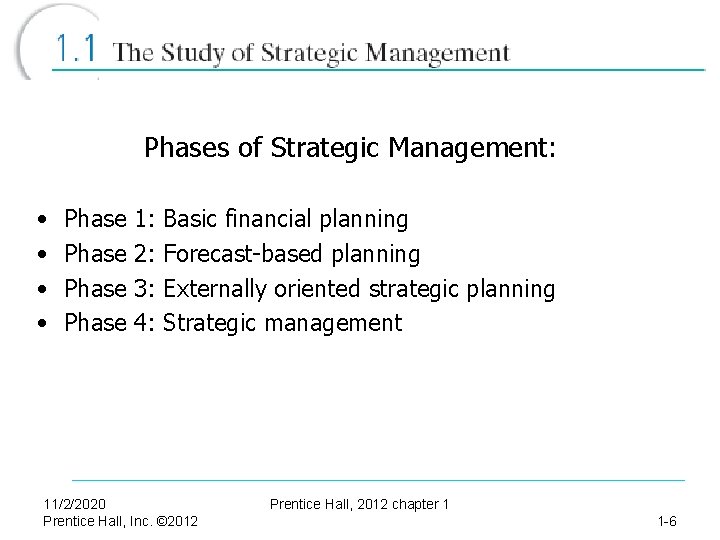 1.1 The Study of Strategic Management

Phases of Strategic Management:

• Phase 1: Basic financial planning
• Phase 2: Forecast-based planning
• Phase 3: Externally oriented strategic planning
• Phase 4: Strategic management

11/2/2020
Prentice Hall, Inc. ©2012

Prentice Hall, 2012 chapter 1

1-6